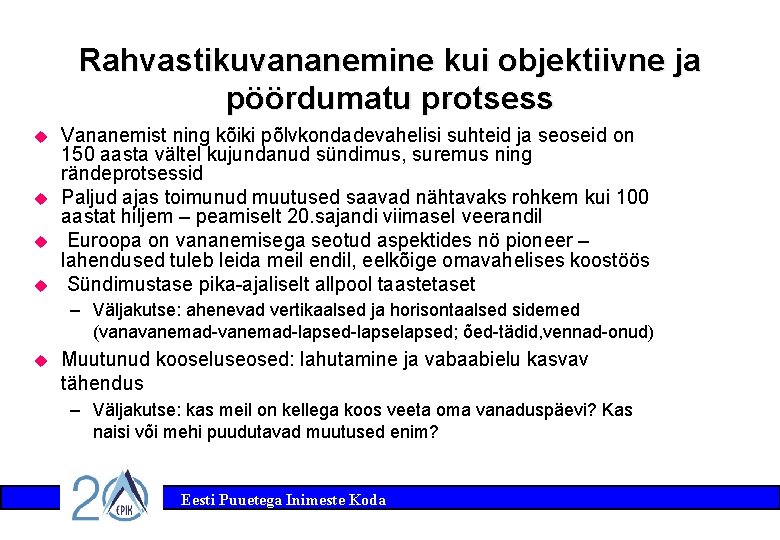 Rahvastikuvananemine kui objektiivne ja pöördumatu protsess

Vananemist ning kõiki põlvkondadevahelisi suhteid ja seoseid on 150 aasta vältel kujundanud sündimus, suremus ning rändeprotsessid

Paljud ajas toimunud muutused saavad nähtavaks rohkem kui 100 aastat hiljem – peamiselt 20.sajandi viimasel veerandil

Euroopa on vananemisega seotud aspektides nö pioneer – lahendused tuleb leida meil endil, eelkõige omavahelises koostöös

Sündimustase pika-ajaliselt allpool taastetaset

– Väljakutse: ahenevad vertikaalsed ja horisontaalsed sidemed (vanavanemad-vanemad-lapsed-lapselapsed; õed-tädid,vennad-onud)

Muutunud kooseluseosed: lahutamine ja vabaabielu kasvav tähendus

– Väljakutse: kas meil on kellega koos veeta oma vanaduspäevi? Kas naisi või mehi puudutavad muutused enim?

20 EPIK

Eesti Puuetega Inimeste Koda